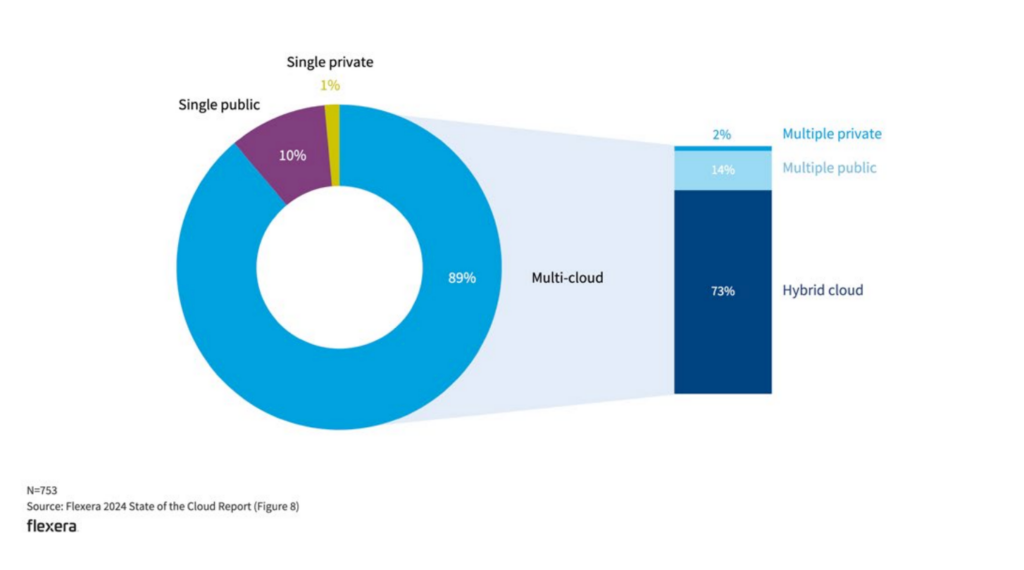 Single private
1%
Single public
10%
89%
Multi-cloud
2% Multiple private
14% Multiple public
73% Hybrid cloud

N=753
Source: Flexera 2024 State of the Cloud Report (Figure 8)
flexera